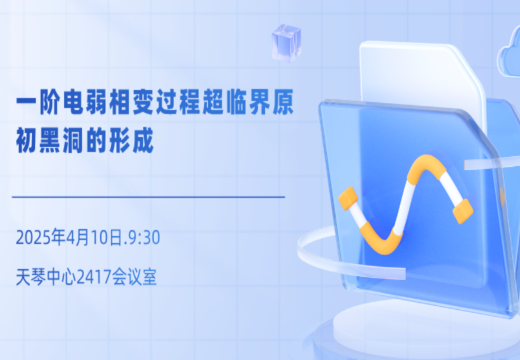 一阶电弱相变过程超临界原初黑洞的形成

2025年4月10日.9:30

天琴中心2417会议室